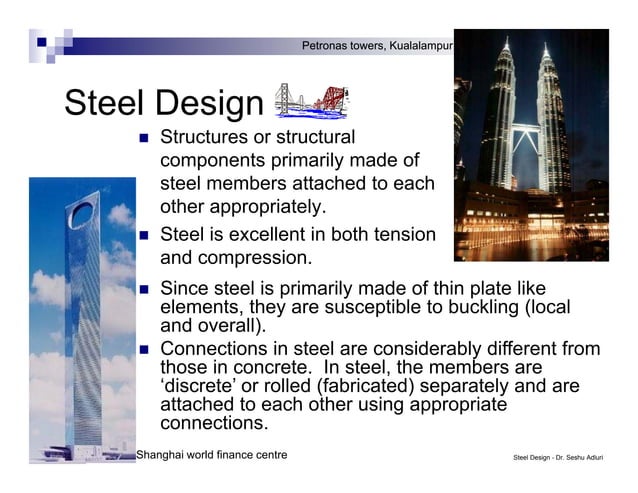 Petronas towers, Kualalampur

Steel Design

- Structures or structural components primarily made of steel members attached to each other appropriately.
- Steel is excellent in both tension and compression.
- Since steel is primarily made of thin plate like elements, they are susceptible to buckling (local and overall).
- Connections in steel are considerably different from those in concrete. In steel, the members are 'discrete' or rolled (fabricated) separately and are attached to each other using appropriate connections.

Shanghai world finance centre

Steel Design - Dr. Seshu Adluri